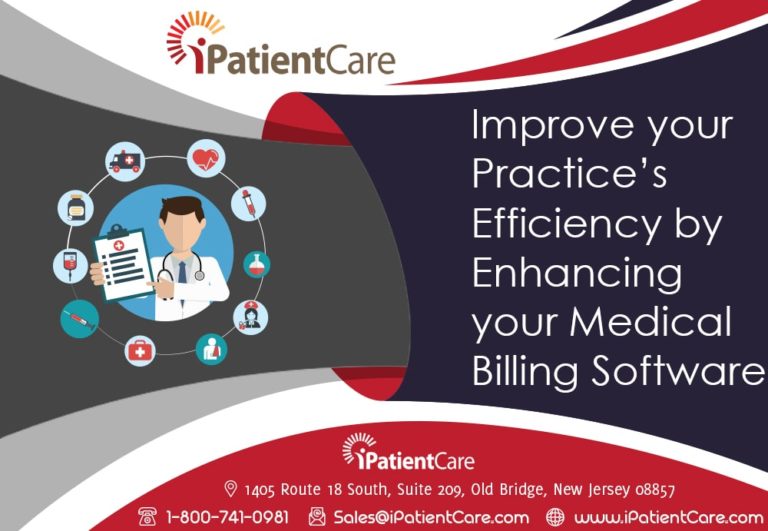 iPatientCare

Improve your Practice's Efficiency by Enhancing your Medical Billing Software

iPatientCare

1405 Route 18 South, Suite 209, Old Bridge, New Jersey 08857

1-800-741-0981 Sales@iPatientCare.com www.iPatientCare.com